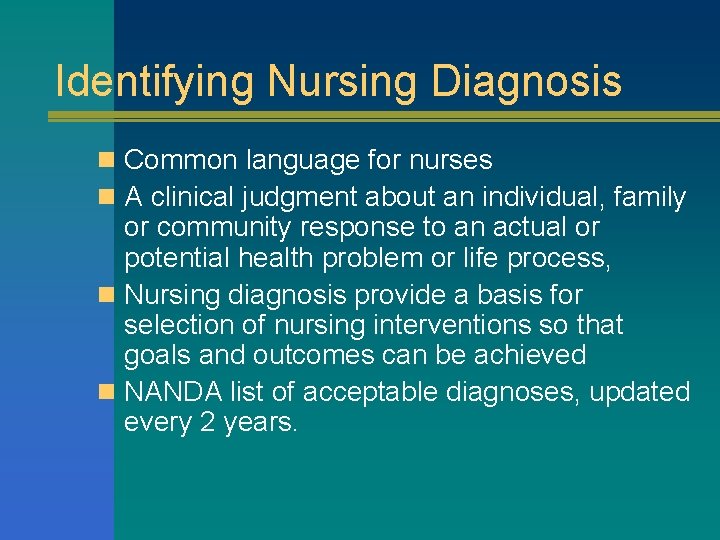 Identifying Nursing Diagnosis

- Common language for nurses
- A clinical judgment about an individual, family or community response to an actual or potential health problem or life process,
- Nursing diagnosis provide a basis for selection of nursing interventions so that goals and outcomes can be achieved
- NANDA list of acceptable diagnoses, updated every 2 years.